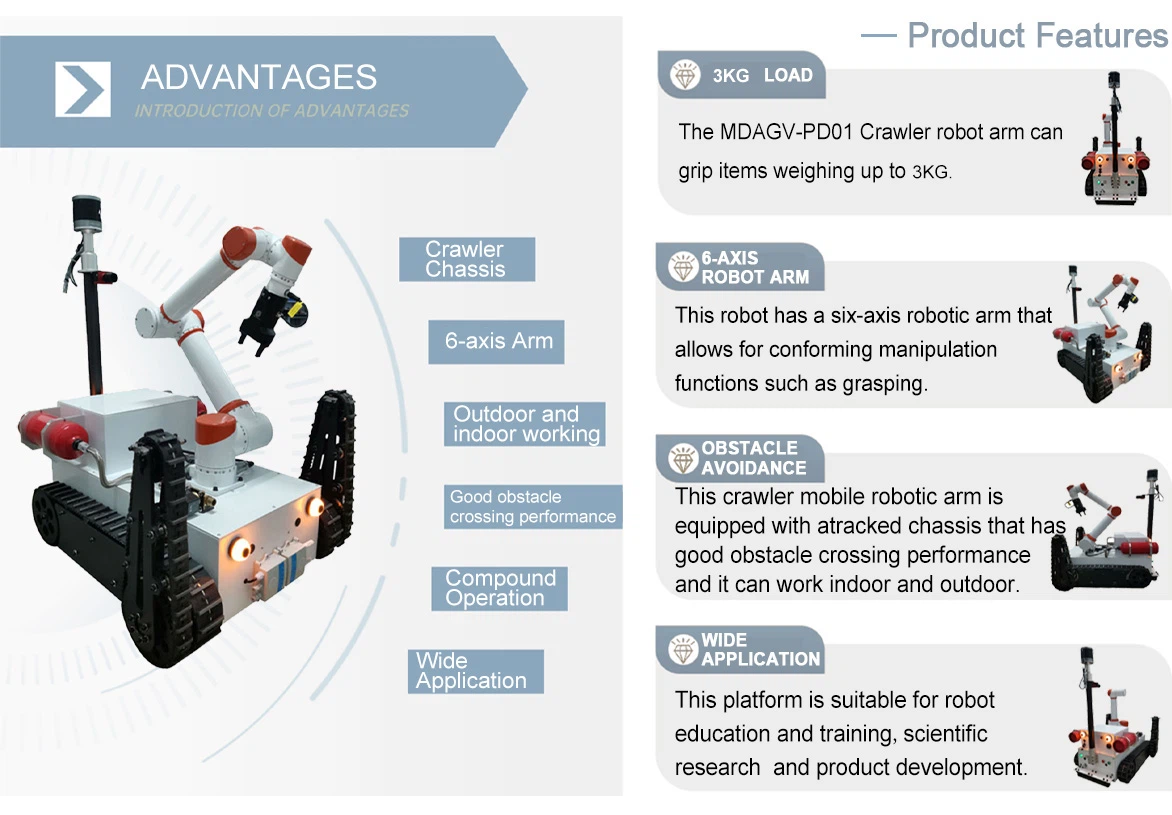 ADVANTAGES
INTRODUCTION OF ADVANTAGES

Crawler Chassis

6-axis Arm

Outdoor and indoor working

Good obstacle crossing performance

Compound Operation

Wide Application

— Product Features

3KG LOAD

The MDAGV-PD01 Crawler robot arm can grip items weighing up to 3KG.

6-AXIS ROBOT ARM

This robot has a six-axis robotic arm that allows for conforming manipulation functions such as grasping.

OBSTACLE AVOIDANCE

This crawler mobile robotic arm is equipped with atracked chassis that has good obstacle crossing performance and it can work indoor and outdoor.

WIDE APPLICATION

This platform is suitable for robot education and training, scientific research and product development.